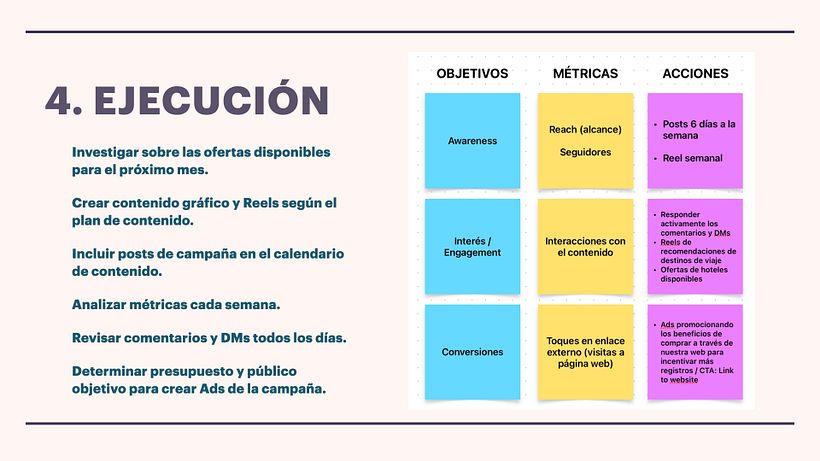 4. EJECUCIÓN

Investigar sobre las ofertas disponibles para el próximo mes.

Crear contenido gráfico y Reels según el plan de contenido.

Incluir posts de campaña en el calendario de contenido.

Analizar métricas cada semana.

Revisar comentarios y DMs todos los días.

Determinar presupuesto y público objetivo para crear Ads de la campaña.

| OBJETIVOS | MÉTRICAS | ACCIONES |
|---|---|---|
| Awareness | Reach (alcance) Seguidores | • Posts 6 días a la semana • Reel semanal |
| Interés / Engagement | Interacciones con el contenido | • Responder activamente los comentarios y DMs • Reels de recomendaciones de destinos de viaje • Ofertas de hoteles disponibles |
| Conversiones | Toques en enlace externo (visitas a página web) | • Ads promocionando los beneficios de comprar a través de nuestra web para incentivar más registros / CTA: Link to website |